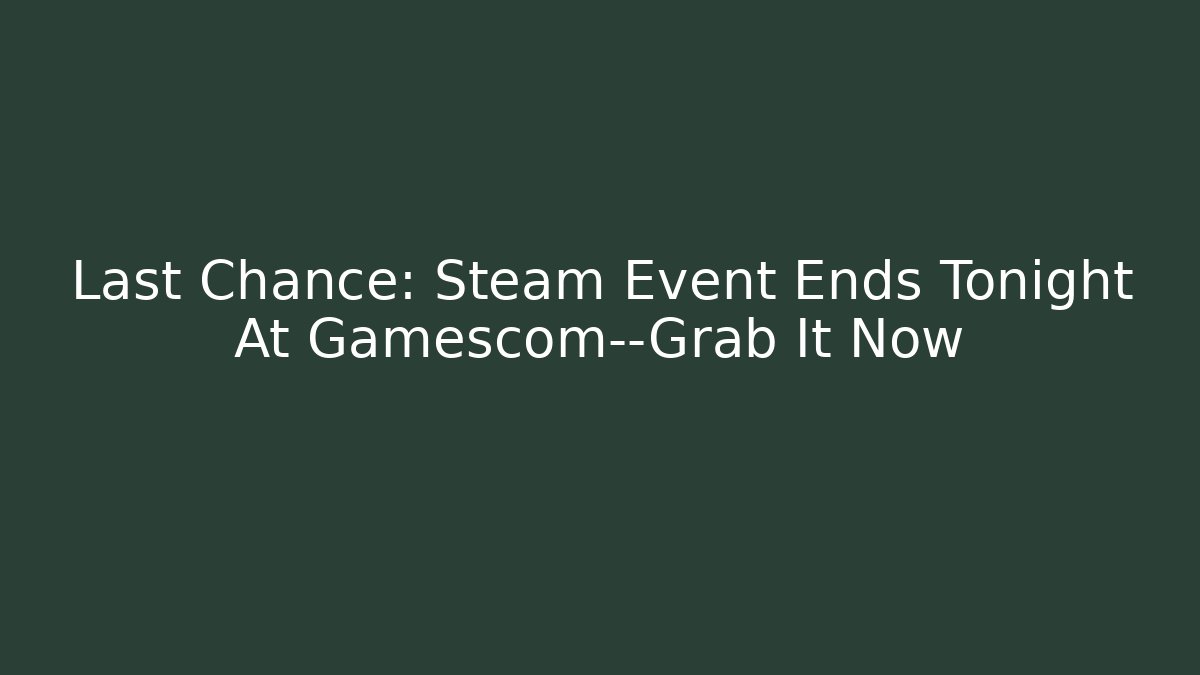 Last Chance: Steam Event Ends Tonight At Gamescom--Grab It Now